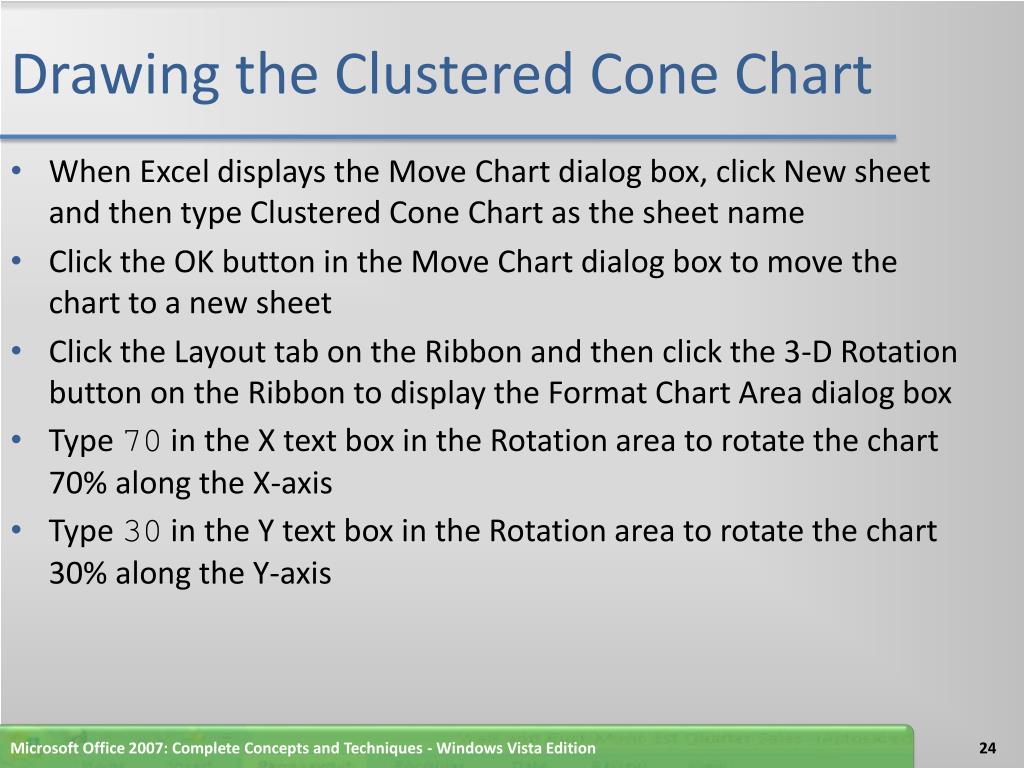 Drawing the Clustered Cone Chart

• When Excel displays the Move Chart dialog box, click New sheet and then type Clustered Cone Chart as the sheet name
• Click the OK button in the Move Chart dialog box to move the chart to a new sheet
• Click the Layout tab on the Ribbon and then click the 3-D Rotation button on the Ribbon to display the Format Chart Area dialog box
• Type 70 in the X text box in the Rotation area to rotate the chart 70% along the X-axis
• Type 30 in the Y text box in the Rotation area to rotate the chart 30% along the Y-axis

Microsoft Office 2007: Complete Concepts and Techniques - Windows Vista Edition

24